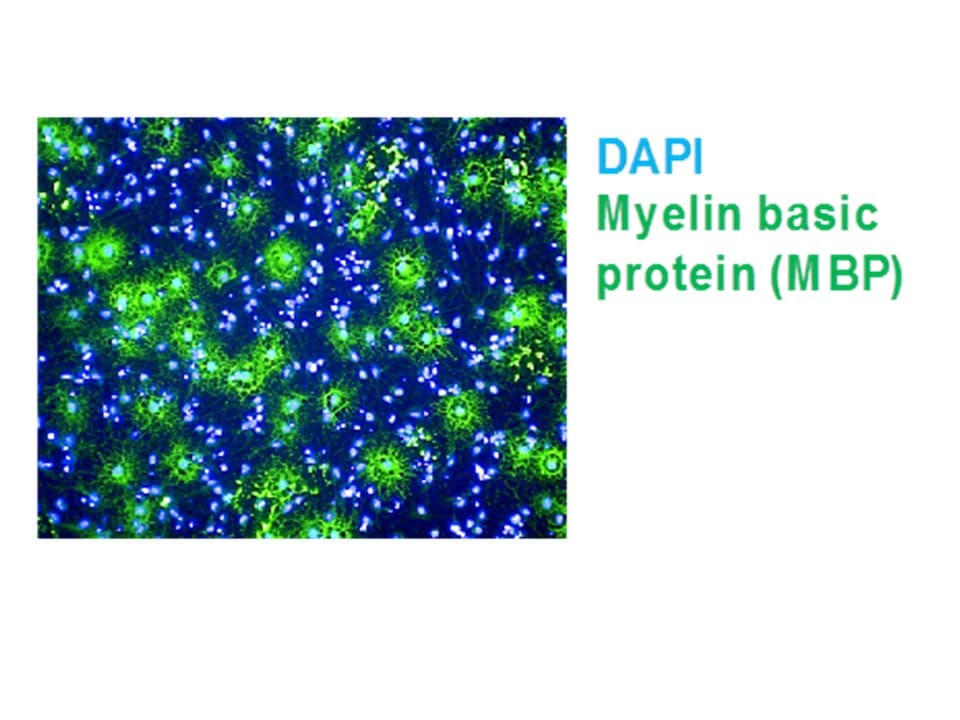 DAPI
Myelin basic protein (MBP)